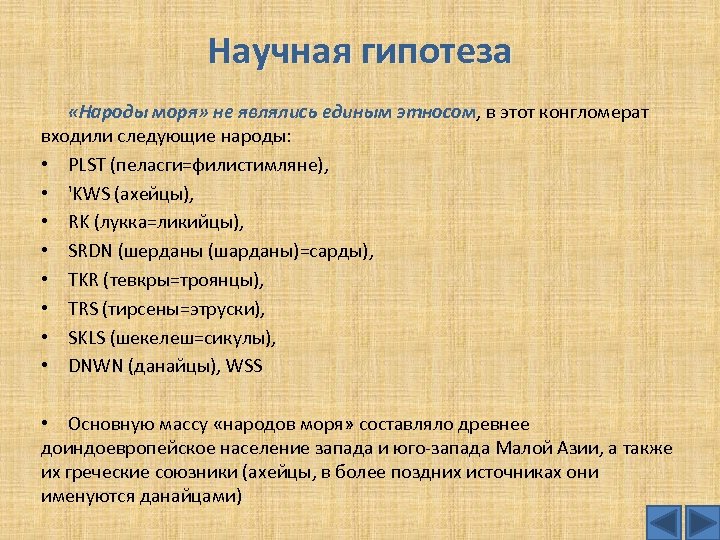 Научная гипотеза

«Народы моря» не являлись единым этносом, в этот конгломерат входили следующие народы:

• PLST (пеласги=филистимляне),
• 'KWS (ахейцы),
• RK (лукка=ликийцы),
• SRDN (шерданы (шарданы)=сарды),
• TKR (тевкры=троянцы),
• TRS (тирсены=этруски),
• SKLS (шекелеш=сикулы),
• DNWN (данайцы), WSS

• Основную массу «народов моря» составляло древнее доиндоевропейское население запада и юго-запада Малой Азии, а также их греческие союзники (ахейцы, в более поздних источниках они именуются данайцами)